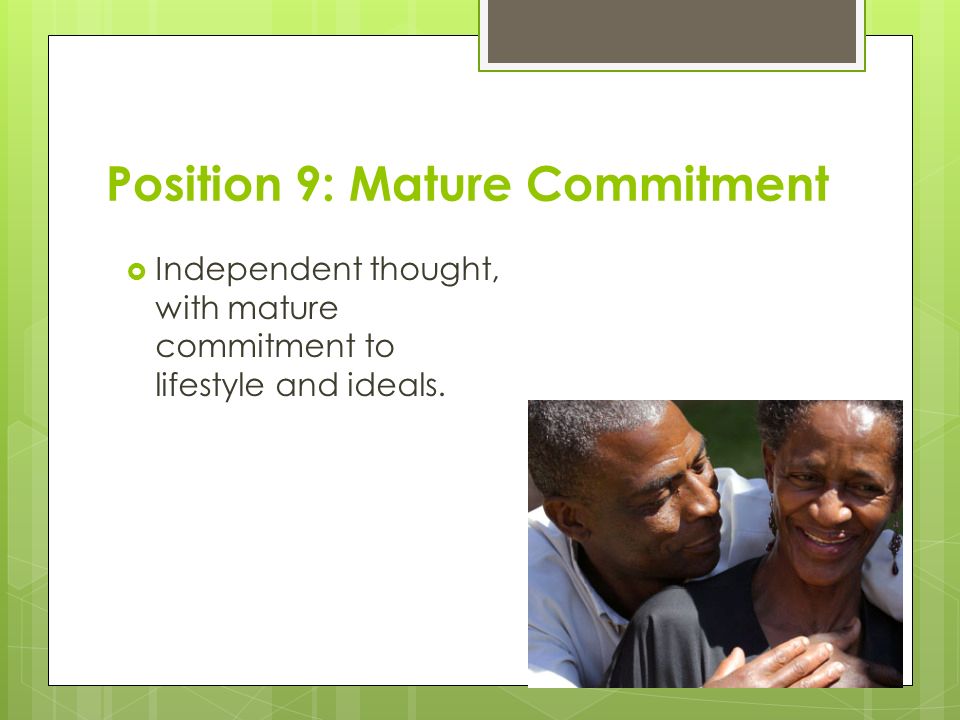 Position 9: Mature Commitment

Independent thought, with mature commitment to lifestyle and ideals.